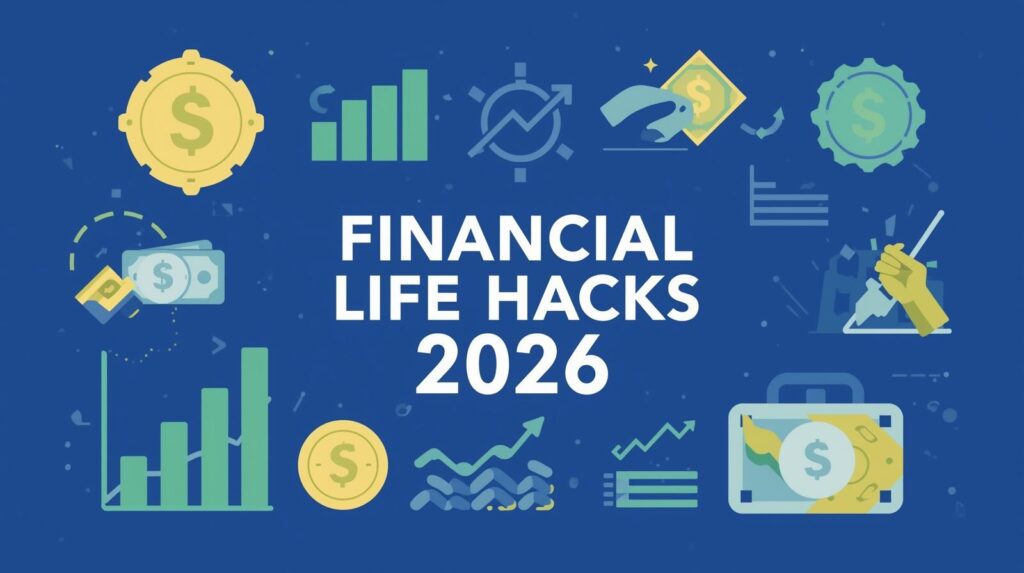 FINANCIAL LIFE HACKS 2026